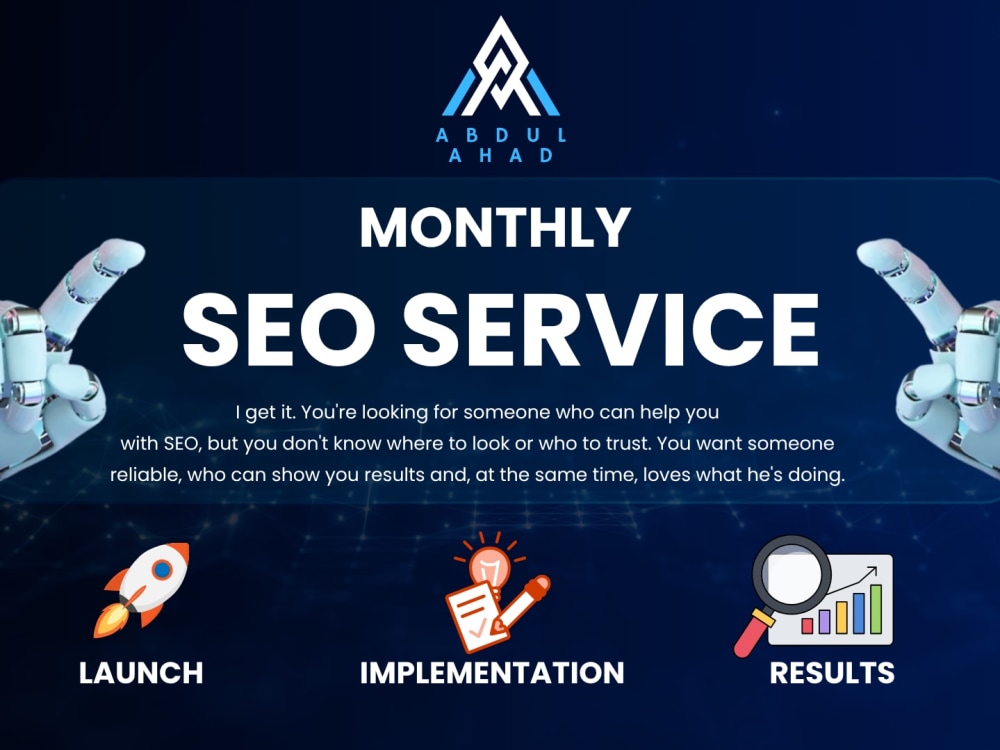 ABDUL
AHAD

MONTHLY

SEO SERVICE

I get it. You're looking for someone who can help you with SEO, but you don't know where to look or who to trust. You want someone reliable, who can show you results and, at the same time, loves what he's doing.

LAUNCH

IMPLEMENTATION

RESULTS